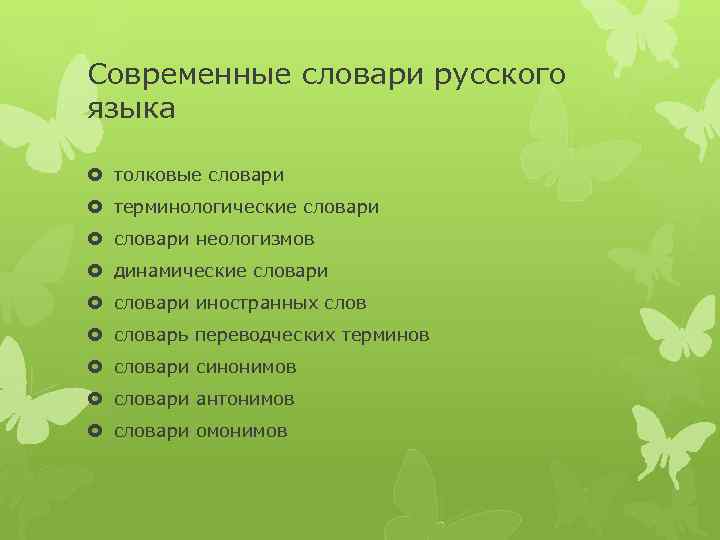 Современные словари русского языка

- толковые словари
- терминологические словари
- словари неологизмов
- динамические словари
- словари иностранных слов
- словарь переводческих терминов
- словари синонимов
- словари антонимов
- словари омонимов